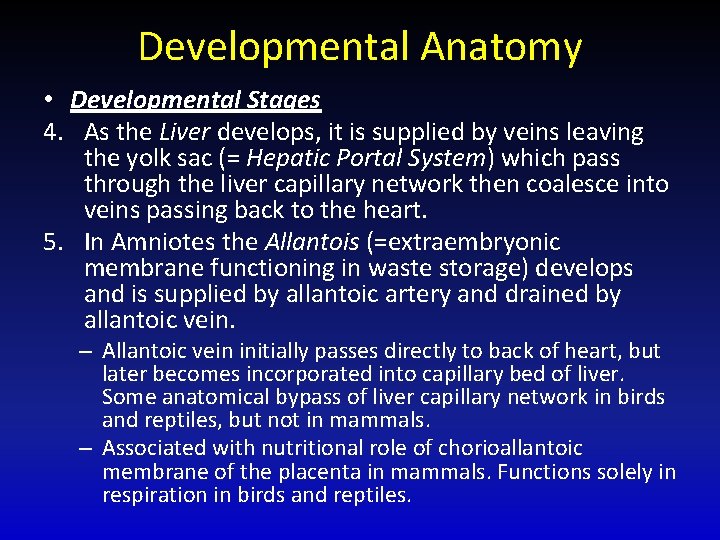 Developmental Anatomy

• Developmental Stages

4. As the Liver develops, it is supplied by veins leaving the yolk sac (= Hepatic Portal System) which pass through the liver capillary network then coalesce into veins passing back to the heart.

5. In Amniotes the Allantois (=extraembryonic membrane functioning in waste storage) develops and is supplied by allantoic artery and drained by allantoic vein.

– Allantoic vein initially passes directly to back of heart, but later becomes incorporated into capillary bed of liver. Some anatomical bypass of liver capillary network in birds and reptiles, but not in mammals.

– Associated with nutritional role of chorioallantoic membrane of the placenta in mammals. Functions solely in respiration in birds and reptiles.